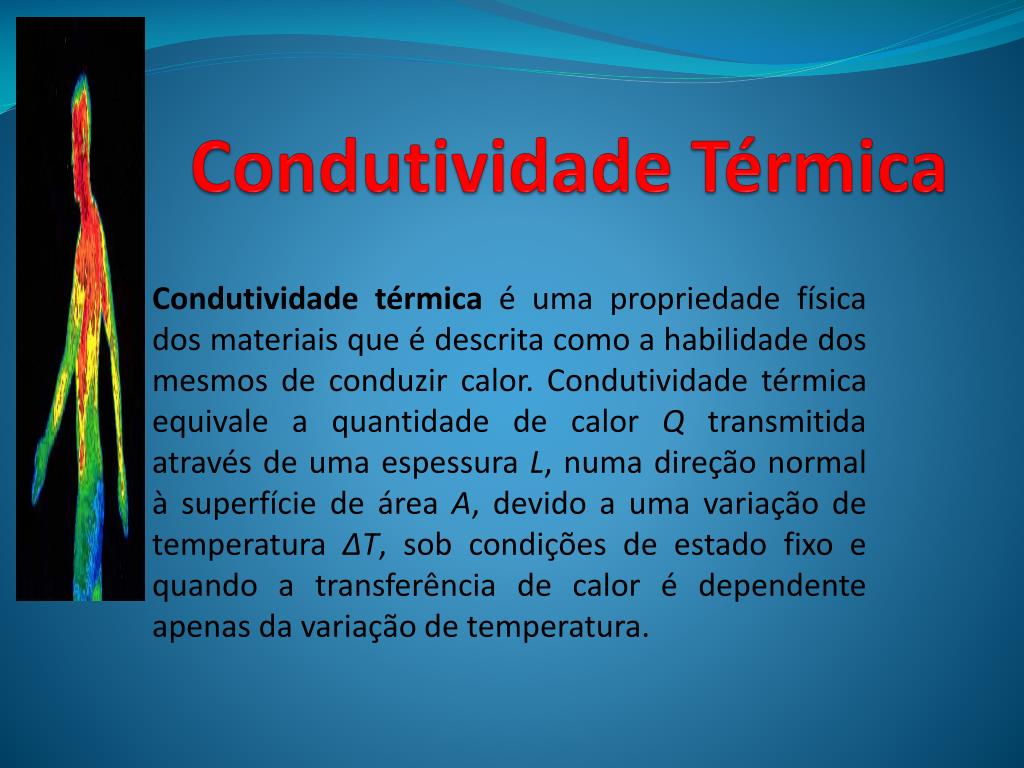 Condutividade Térmica

Condutividade térmica é uma propriedade física dos materiais que é descrita como a habilidade dos mesmos de conduzir calor. Condutividade térmica equivale a quantidade de calor $Q$ transmitida através de uma espessura $L$, numa direção normal à superfície de área $A$, devido a uma variação de temperatura $\Delta T$, sob condições de estado fixo e quando a transferência de calor é dependente apenas da variação de temperatura.